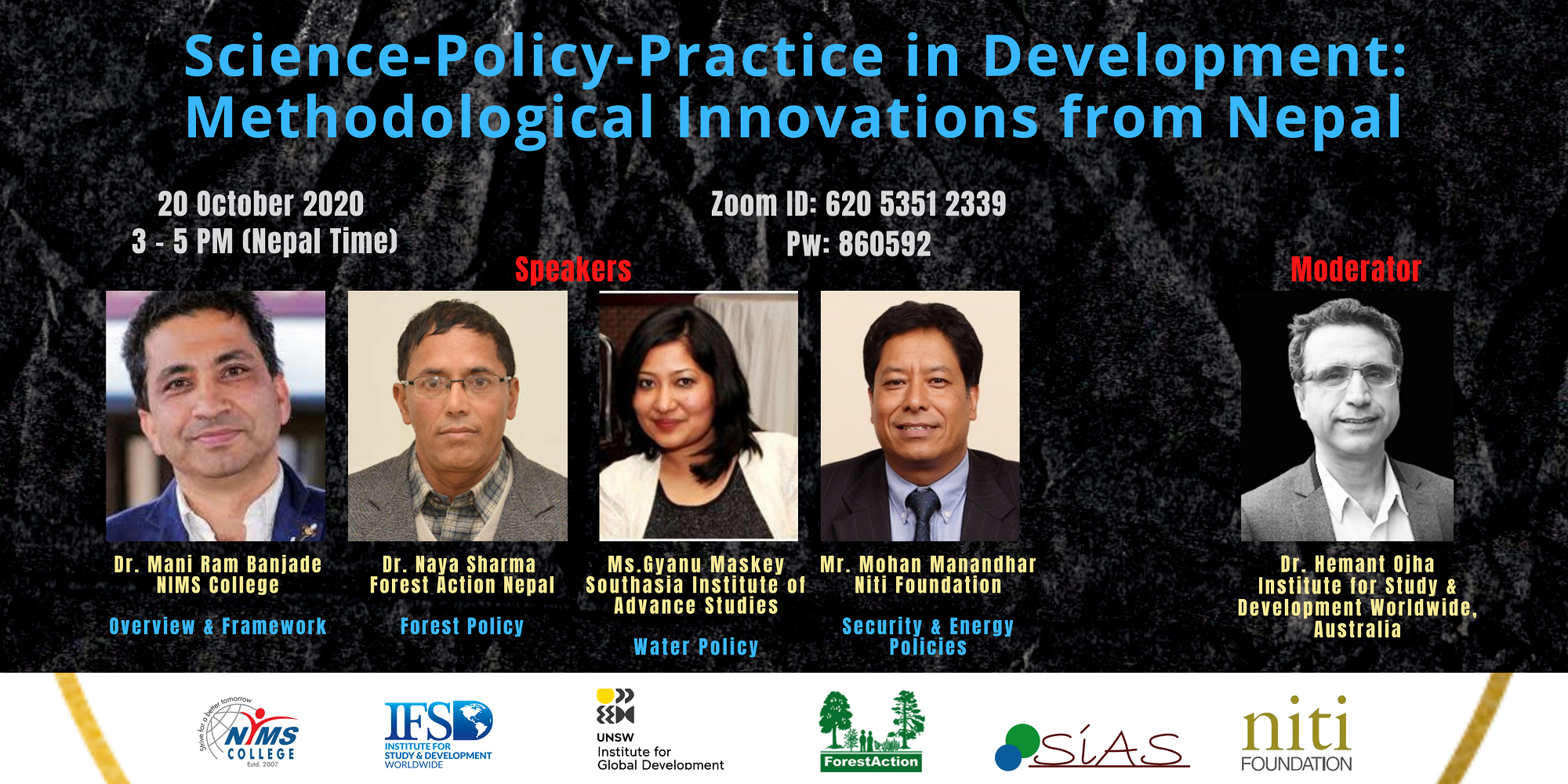 Science-Policy-Practice in Development: Methodological Innovations from Nepal

20 October 2020
3 - 5 PM (Nepal Time)

Zoom ID: 620 5351 2339
Pw: 860592

Speakers

Moderator

Dr. Mani Ram Banjade
NIMS College

Overview & Framework

Dr. Naya Sharma
Forest Action Nepal

Forest Policy

Ms.Gyanu Maskey
Southasia Institute of Advance Studies

Water Policy

Mr. Mohan Manandhar
Niti Foundation

Security & Energy Policies

Dr. Hemant Ojha
Institute for Study & Development Worldwide, Australia

Strive for a better tomorrow NIMS COLLEGE Estd. 2007

IFSD INSTITUTE FOR STUDY & DEVELOPMENT WORLDWIDE

UNSW Institute for Global Development

ForestAction

SIAS

niti FOUNDATION